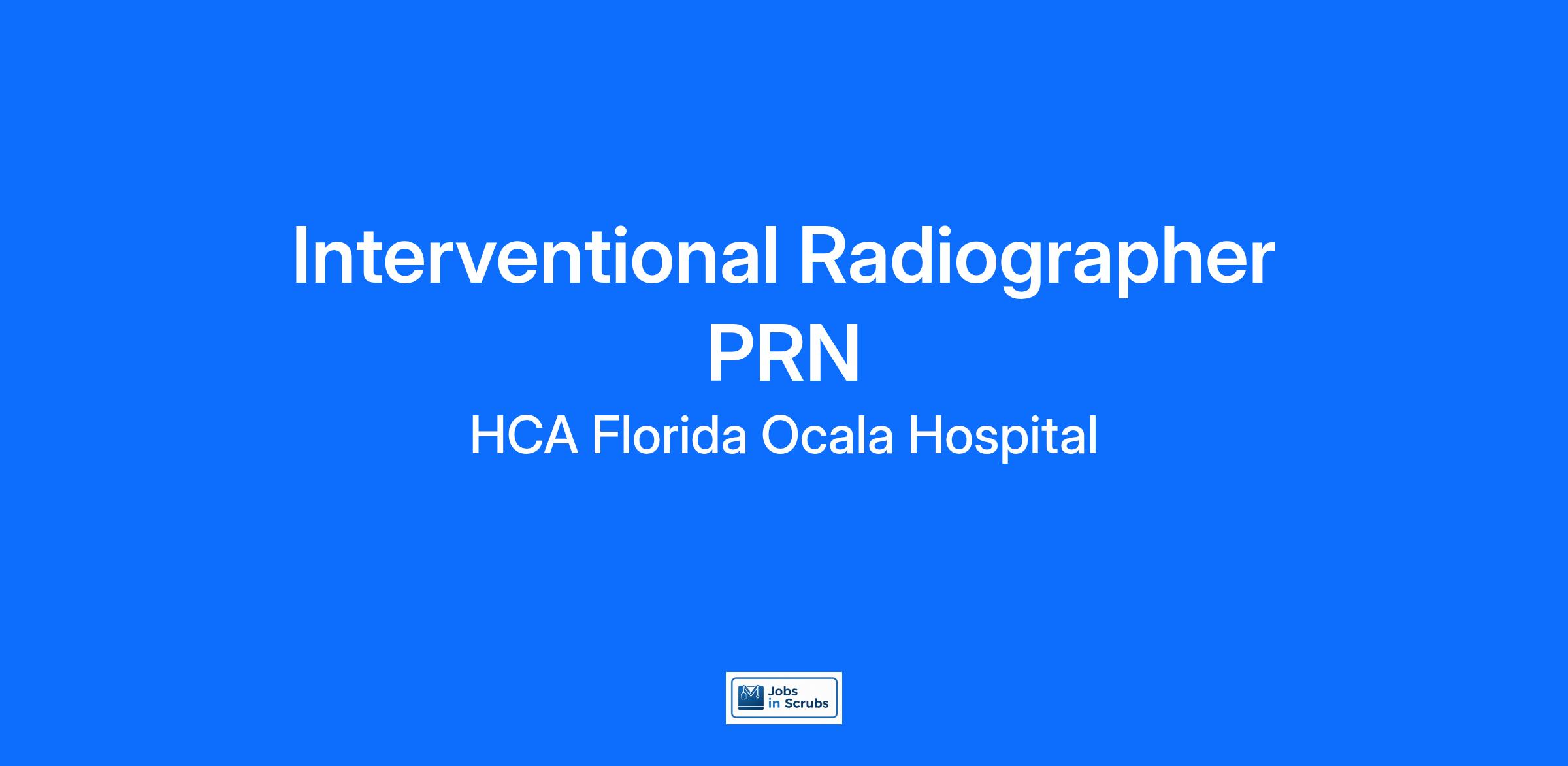 Interventional Radiographer PRN

HCA Florida Ocala Hospital

Jobs in Scrubs